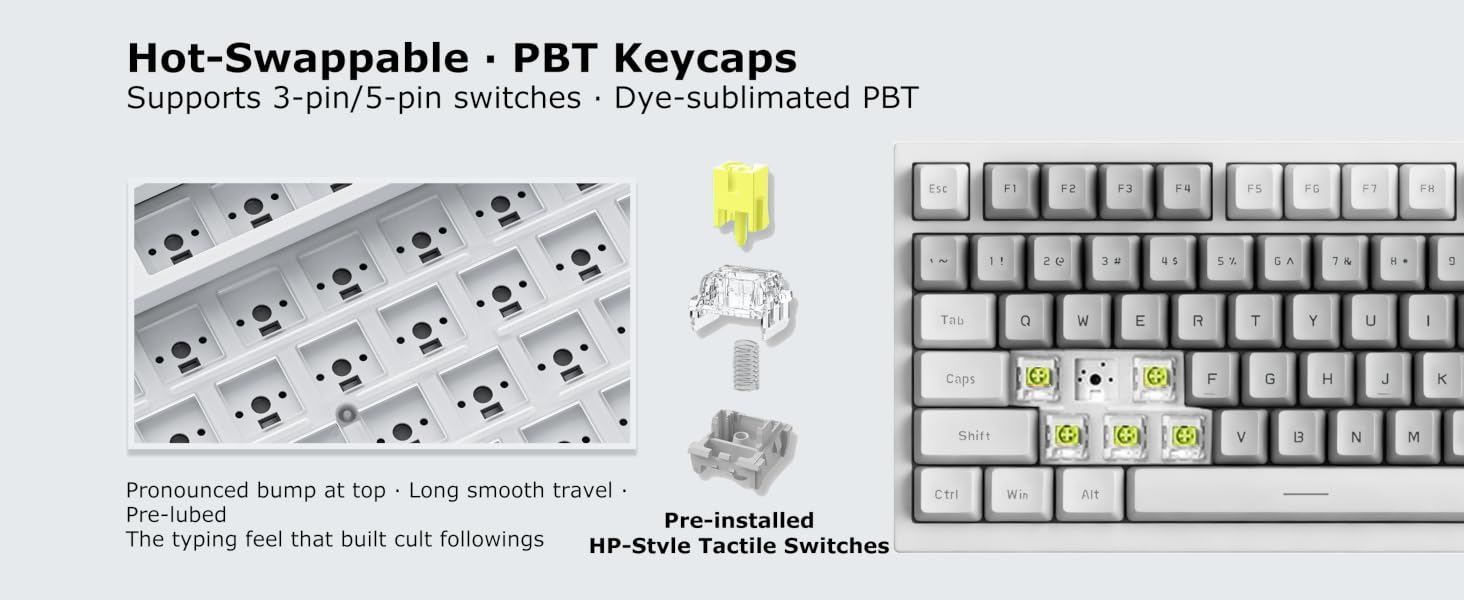 Hot-Swappable · PBT Keycaps
Supports 3-pin/5-pin switches · Dye-sublimated PBT

Pronounced bump at top · Long smooth travel · Pre-lubed
The typing feel that built cult followings

Pre-installed
HP-Style Tactile Switches

Esc F1 F2 F3 F4 F5 F6 F7 F8
` ~ 1 ! 2 @ 3 # 4 $ 5 % 6 ^ 7 & 8 * 9
Tab Q W E R T Y U I
Caps F G H J K
Shift V B N M
Ctrl Win Alt